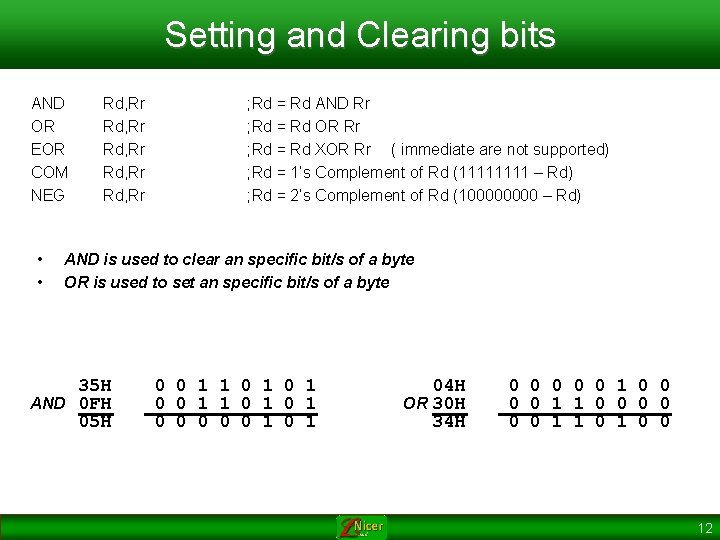 Setting and Clearing bits

AND Rd,Rr ;Rd = Rd AND Rr
OR Rd,Rr ;Rd = Rd OR Rr
EOR Rd,Rr ;Rd = Rd XOR Rr ( immediate are not supported)
COM Rd,Rr ;Rd = 1's Complement of Rd (11111111 – Rd)
NEG Rd,Rr ;Rd = 2's Complement of Rd (100000000 – Rd)

• AND is used to clear an specific bit/s of a byte
• OR is used to set an specific bit/s of a byte

35H 0 0 1 1 0 1 0 1
AND 0FH 0 0 1 1 0 1 0 1
05H 0 0 0 0 0 1 0 1

04H 0 0 0 0 0 1 0 0
OR 30H 0 0 1 1 0 0 0 0
34H 0 0 1 1 0 1 0 0

Nicer

12